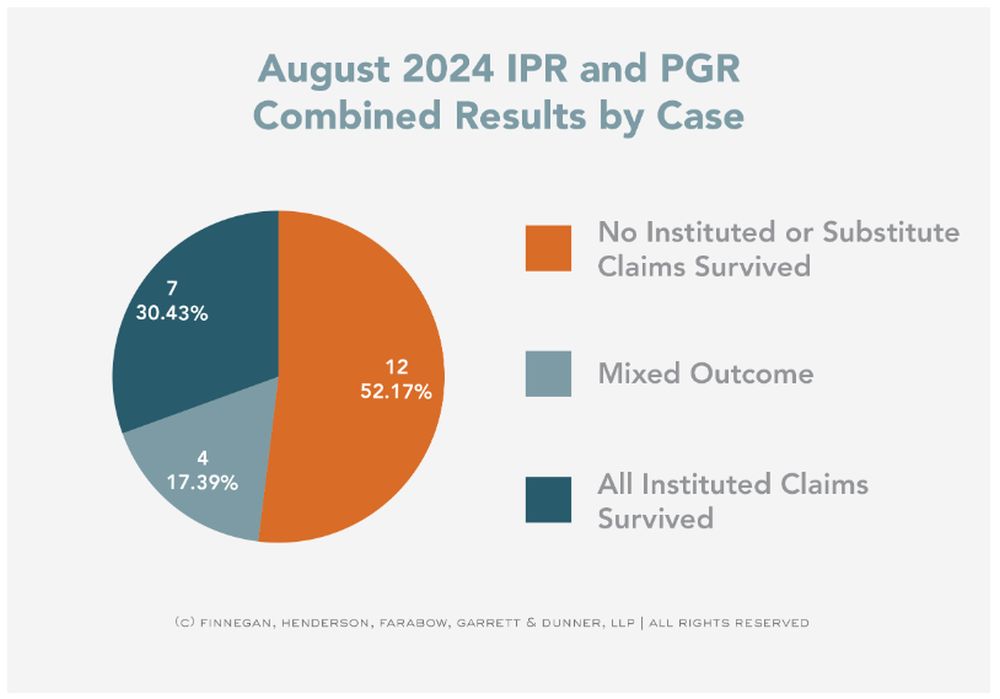 August 2024 IPR and PGR Combined Results by Case

7
30.43%

12
52.17%

4
17.39%

No Instituted or Substitute Claims Survived

Mixed Outcome

All Instituted Claims Survived

(C) FINNEGAN, HENDERSON, FARABOW, GARRETT & DUNNER, LLP | ALL RIGHTS RESERVED